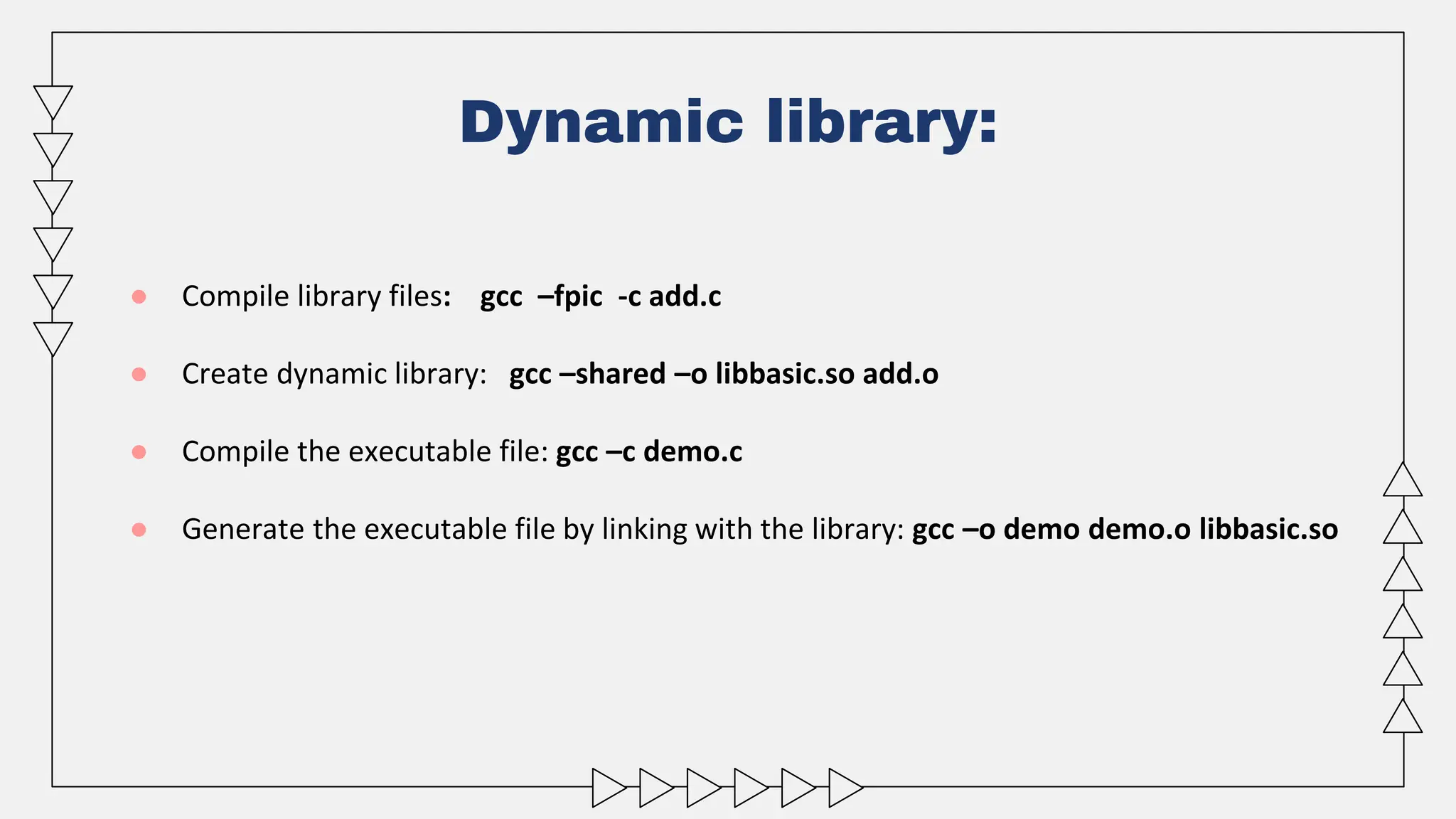 Dynamic library:

- Compile library files: gcc –fpic -c add.c
- Create dynamic library: gcc –shared –o libbasic.so add.o
- Compile the executable file: gcc –c demo.c
- Generate the executable file by linking with the library: gcc –o demo demo.o libbasic.so